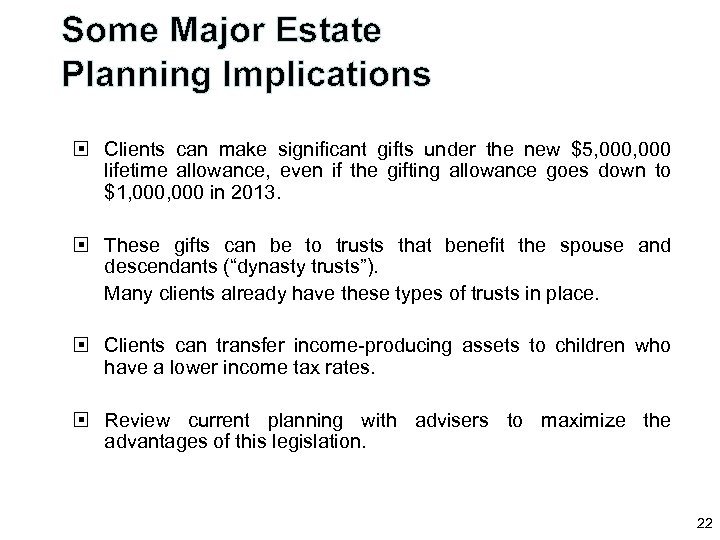 Some Major Estate Planning Implications

Clients can make significant gifts under the new \$5,000,000 lifetime allowance, even if the gifting allowance goes down to \$1,000,000 in 2013.

These gifts can be to trusts that benefit the spouse and descendants (“dynasty trusts”).

Many clients already have these types of trusts in place.

Clients can transfer income-producing assets to children who have a lower income tax rates.

Review current planning with advisers to maximize the advantages of this legislation.

22